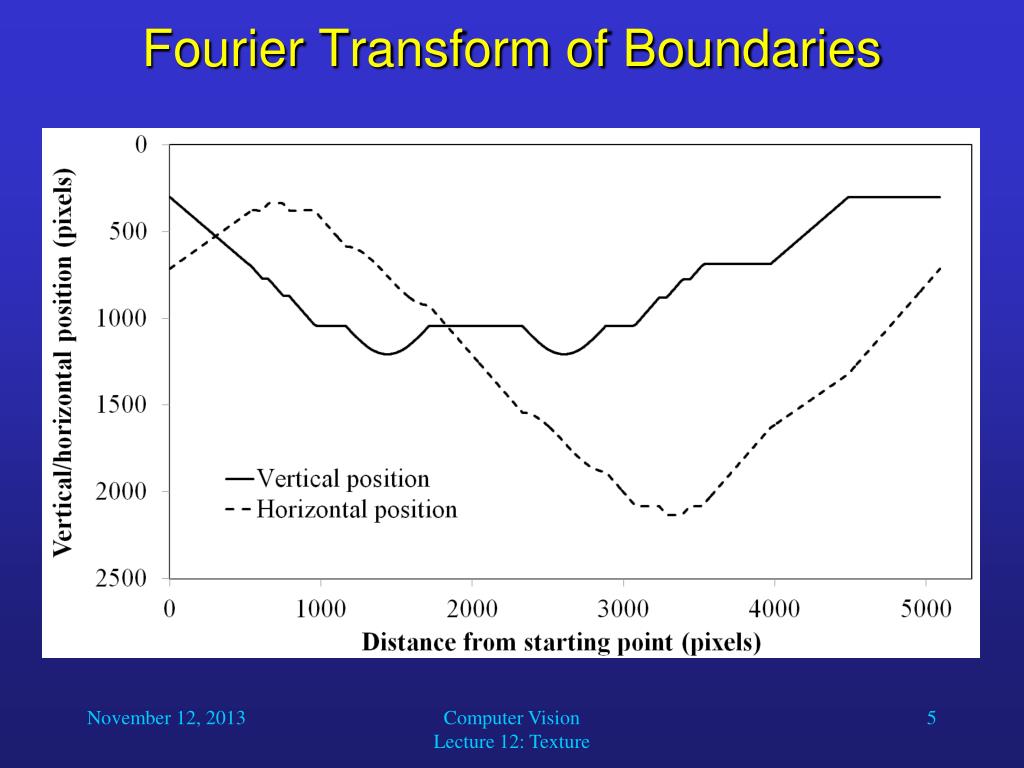 Fourier Transform of Boundaries

Vertical/horizontal position (pixels)

0
500
1000
1500
2000
2500

Vertical position
Horizontal position

0 1000 2000 3000 4000 5000

Distance from starting point (pixels)

November 12, 2013

Computer Vision
Lecture 12: Texture

5